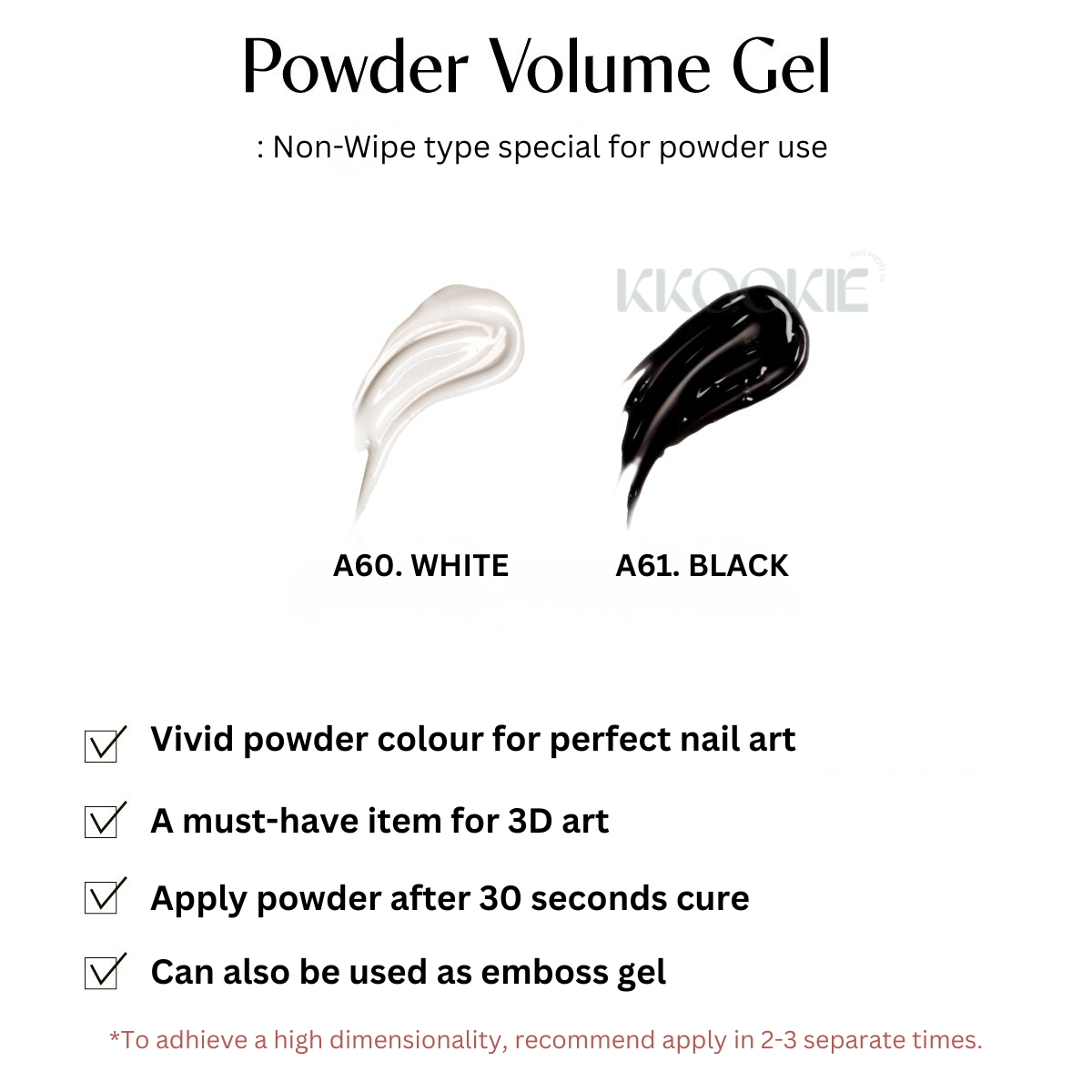 Powder Volume Gel

: Non-Wipe type special for powder use

A60. WHITE

A61. BLACK

☑ Vivid powder colour for perfect nail art

☑ A must-have item for 3D art

☑ Apply powder after 30 seconds cure

☑ Can also be used as emboss gel

*To adhieve a high dimensionality, recommend apply in 2-3 separate times.

KKOOKIE